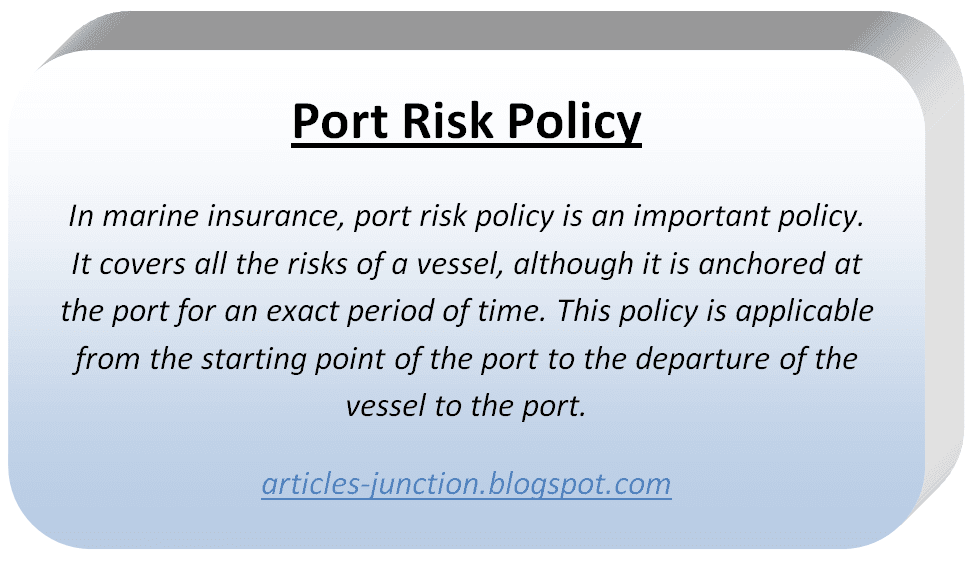 Port Risk Policy

In marine insurance, port risk policy is an important policy. It covers all the risks of a vessel, although it is anchored at the port for an exact period of time. This policy is applicable from the starting point of the port to the departure of the vessel to the port.

articles-junction.blogspot.com